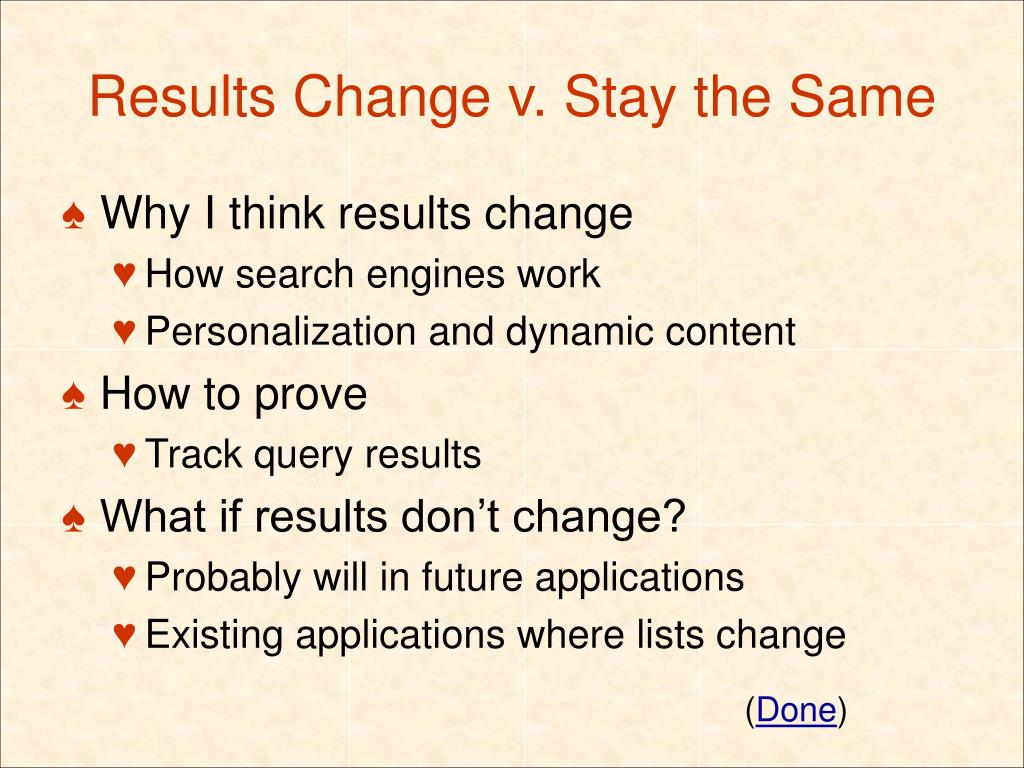 Results Change v. Stay the Same

♠ Why I think results change
♥ How search engines work
♥ Personalization and dynamic content
♠ How to prove
♥ Track query results
♠ What if results don’t change?
♥ Probably will in future applications
♥ Existing applications where lists change

(Done)